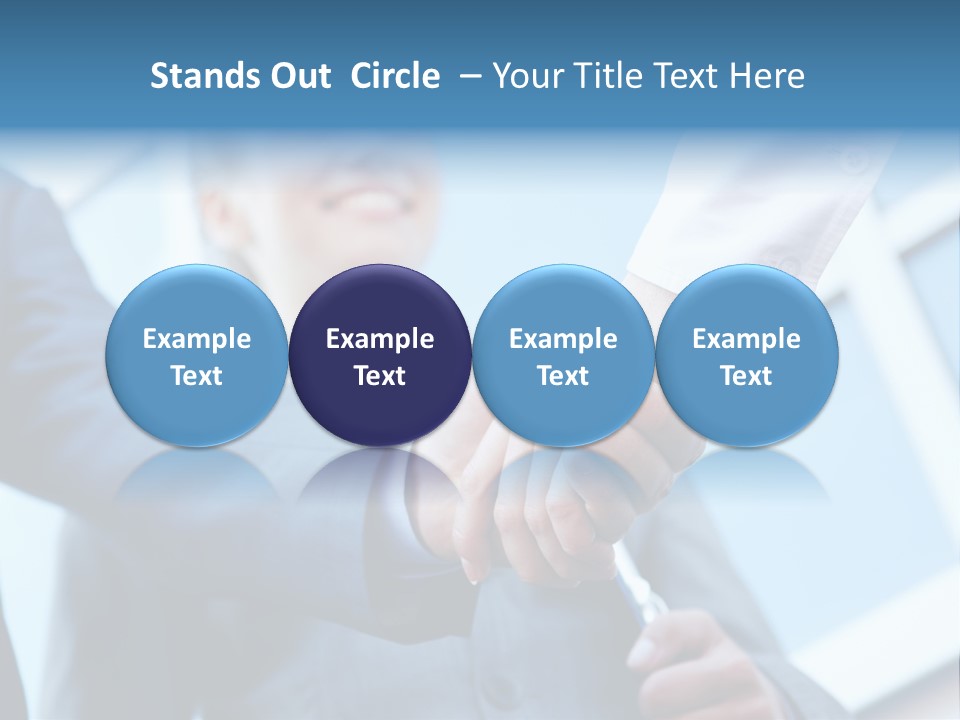 Stands Out Circle – Your Title Text Here

Example Text

Example Text

Example Text

Example Text